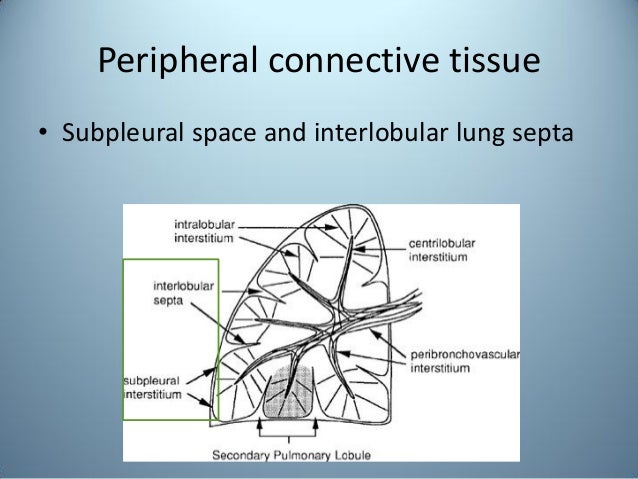 Peripheral connective tissue

• Subpleural space and interlobular lung septa

intralobular interstitium

centrilobular interstitium

interlobular septa

peribronchovascular interstitium

subpleural interstitium

Secondary Pulmonary Lobule